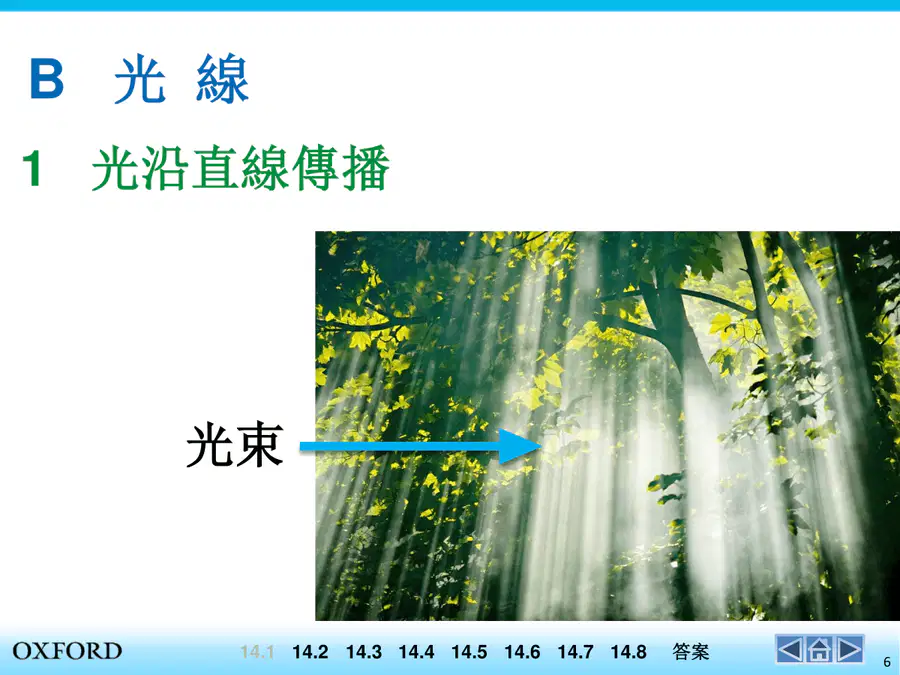 B 光線

1 光沿直線傳播

光束

OXFORD

14.1 14.2 14.3 14.4 14.5 14.6 14.7 14.8 答案

6